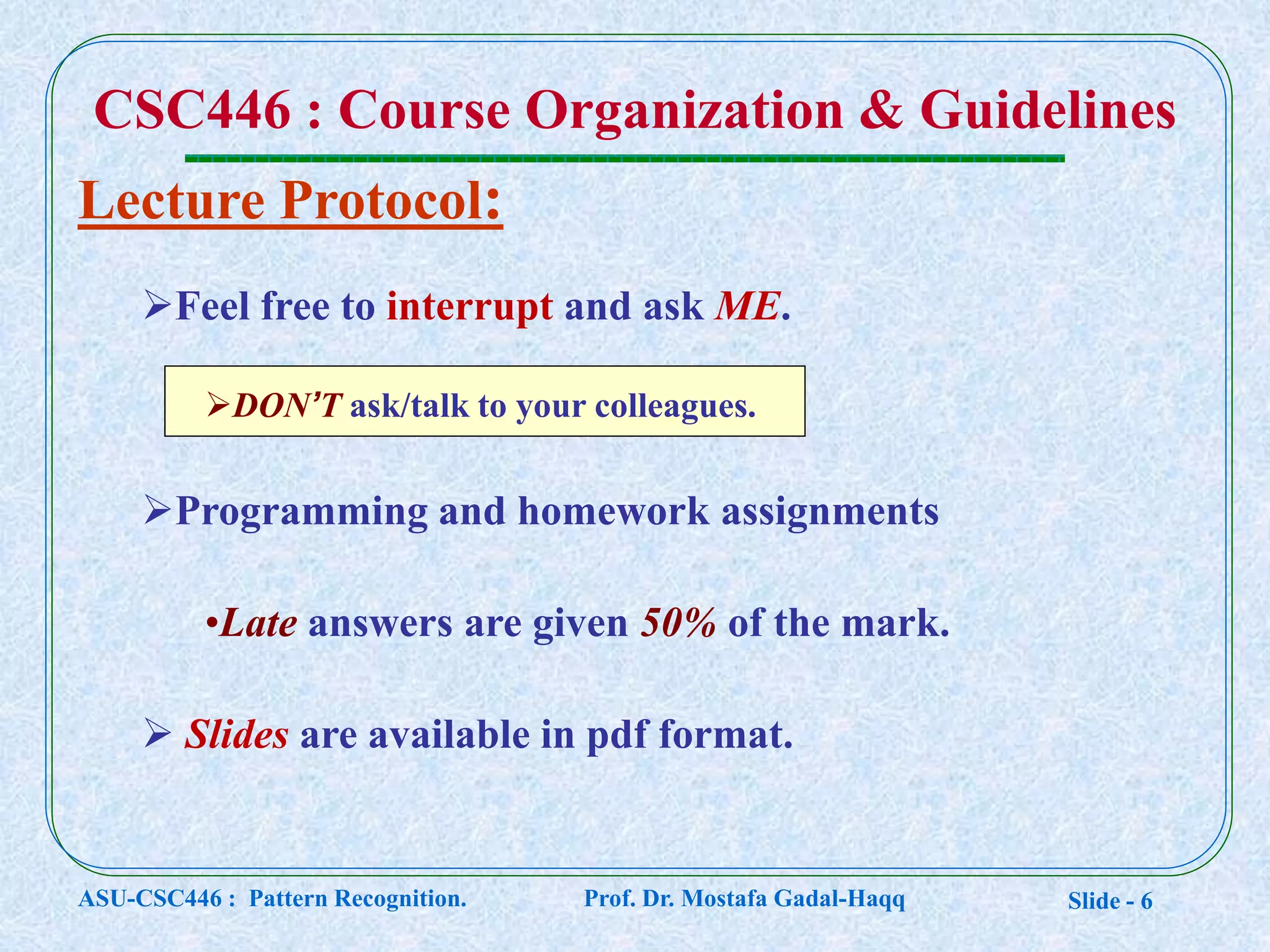 CSC446 : Course Organization & Guidelines

Lecture Protocol:

➢Feel free to interrupt and ask ME.

➢DON'T ask/talk to your colleagues.

➢Programming and homework assignments

•Late answers are given 50% of the mark.

➢ Slides are available in pdf format.

ASU-CSC446 : Pattern Recognition. Prof. Dr. Mostafa Gadal-Haqq Slide - 6